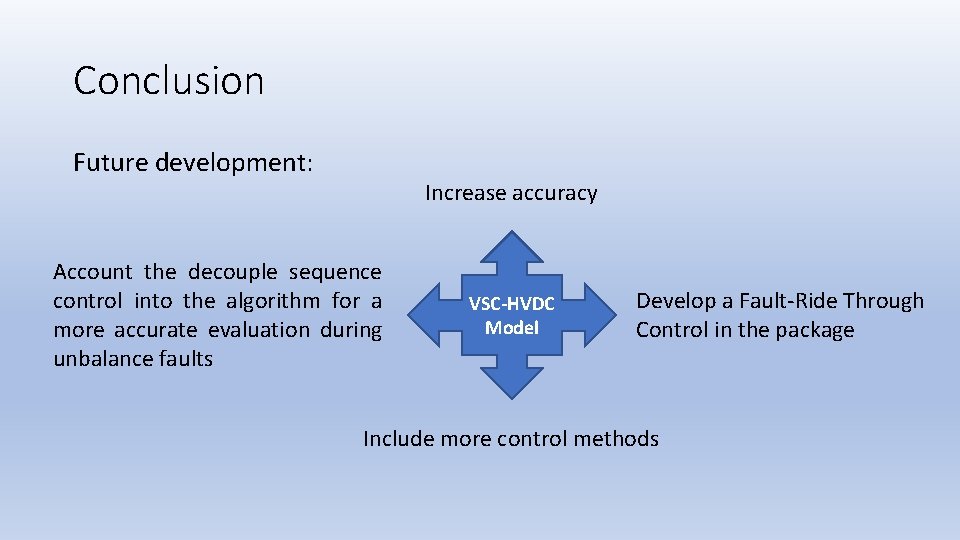 Conclusion

Future development:

Increase accuracy

Account the decouple sequence control into the algorithm for a more accurate evaluation during unbalance faults

VSC-HVDC Model

Develop a Fault-Ride Through Control in the package

Include more control methods